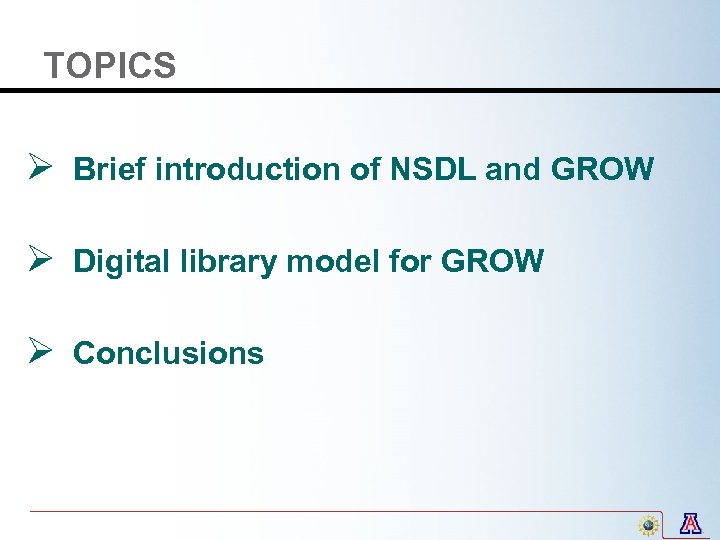 TOPICS

➢ Brief introduction of NSDL and GROW

➢ Digital library model for GROW

➢ Conclusions